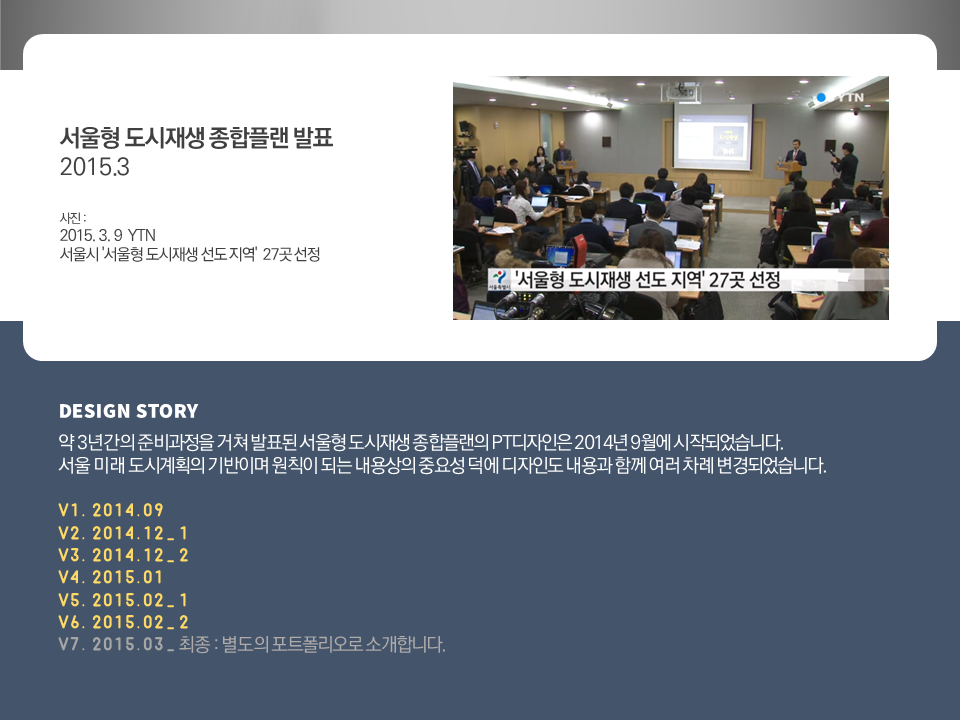 서울형 도시재생 종합플랜 발표
2015.3

사진 :
2015. 3. 9 YTN
서울시 '서울형 도시재생 선도 지역' 27곳 선정

YTN

서울특별시

'서울형 도시재생 선도 지역' 27곳 선정

DESIGN STORY

약 3년간의 준비과정을 거쳐 발표된 서울형 도시재생 종합플랜의 PT디자인은 2014년 9월에 시작되었습니다.
서울 미래 도시계획의 기반이며 원칙이 되는 내용상의 중요성 덕에 디자인도 내용과 함께 여러 차례 변경되었습니다.

V1. 2014.09
V2. 2014.12_1
V3. 2014.12_2
V4. 2015.01
V5. 2015.02_1
V6. 2015.02_2
V7. 2015.03_ 최종 : 별도의 포트폴리오로 소개합니다.